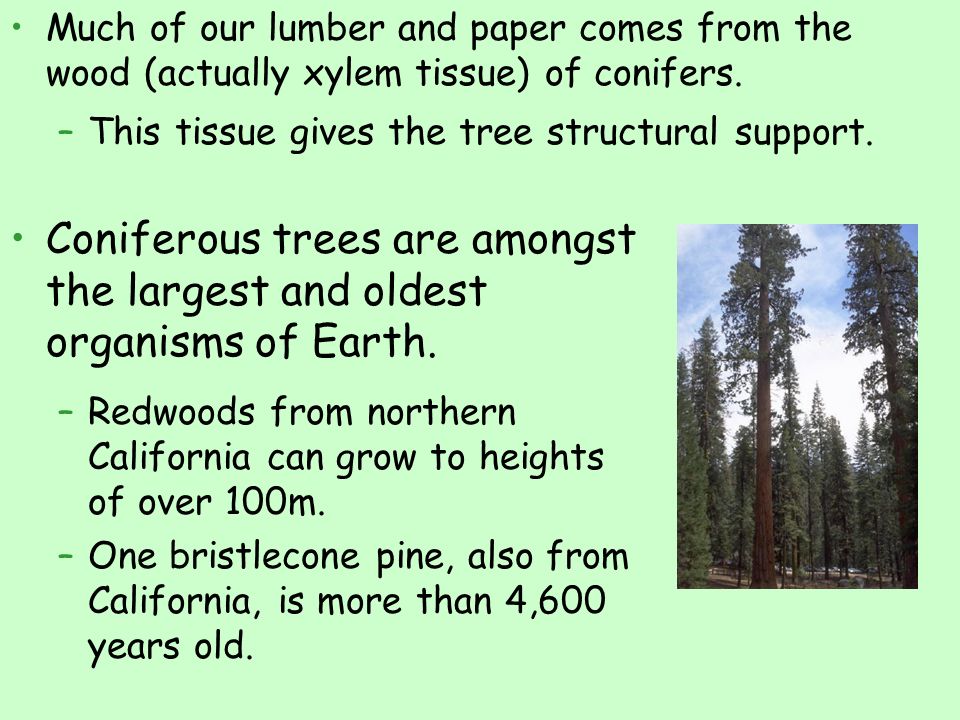 • Much of our lumber and paper comes from the wood (actually xylem tissue) of conifers.

– This tissue gives the tree structural support.

• Coniferous trees are amongst the largest and oldest organisms of Earth.

– Redwoods from northern California can grow to heights of over 100m.

– One bristlecone pine, also from California, is more than 4,600 years old.